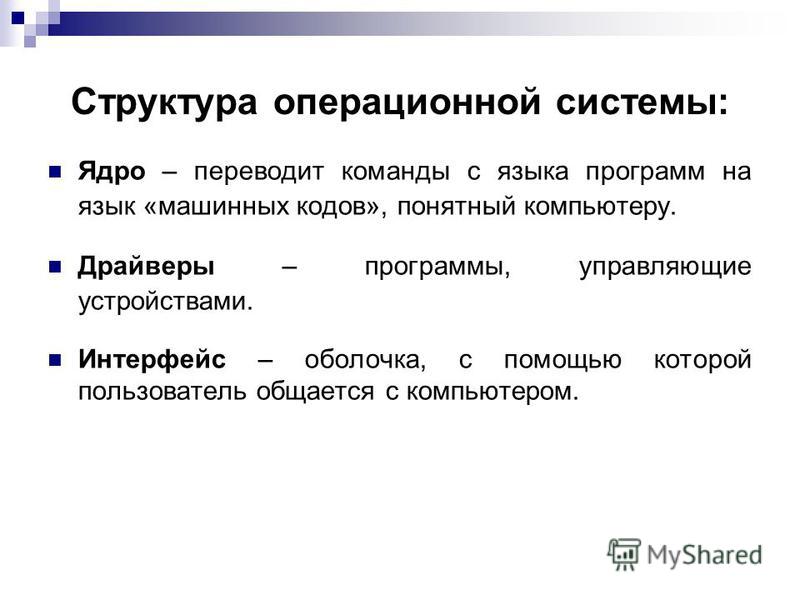 Структура операционной системы:

Ядро – переводит команды с языка программ на язык «машинных кодов», понятный компьютеру.

Драйверы – программы, управляющие устройствами.

Интерфейс – оболочка, с помощью которой пользователь общается с компьютером.

MyShared